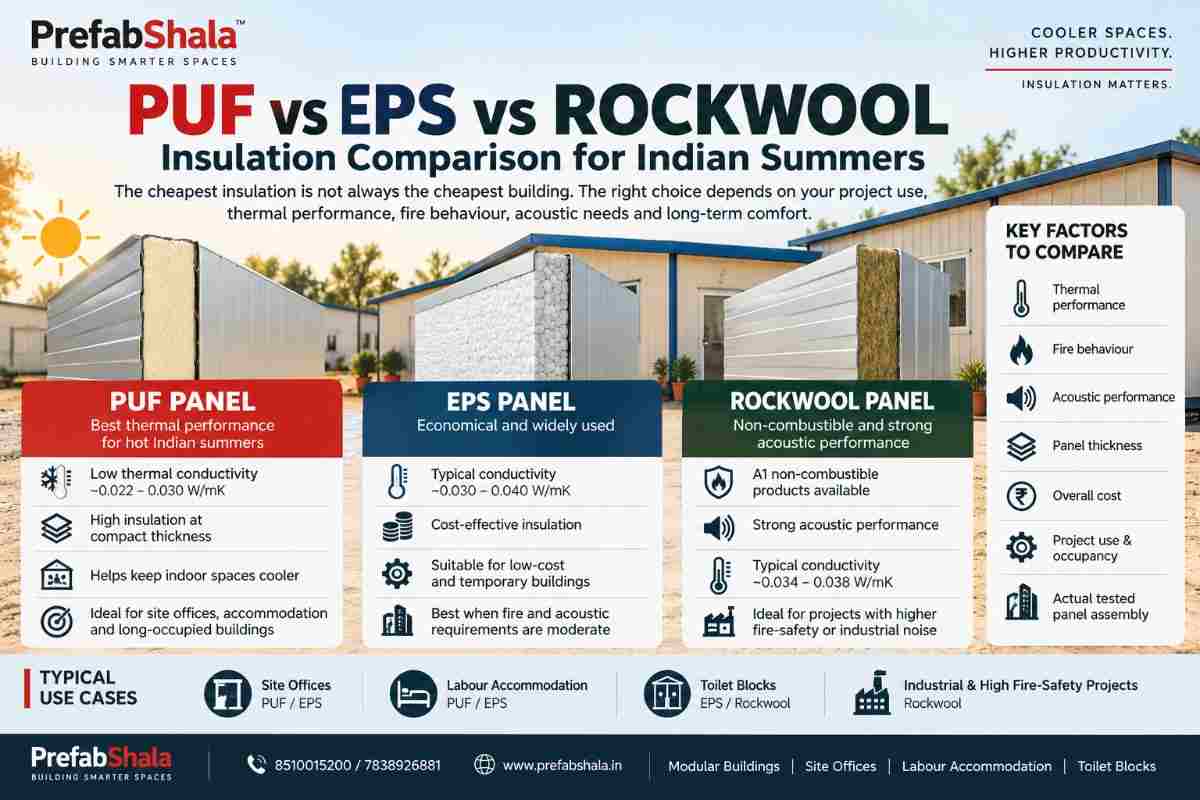 PrefabShala™
BUILDING SMARTER SPACES

COOLER SPACES.
HIGHER PRODUCTIVITY.
INSULATION MATTERS.

PUF vs EPS vs ROCKWOOL
Insulation Comparison for Indian Summers

The cheapest insulation is not always the cheapest building. The right choice depends on your project use, thermal performance, fire behaviour, acoustic needs and long-term comfort.

PUF PANEL
Best thermal performance for hot Indian summers

Low thermal conductivity ~0.022 – 0.030 W/mK

High insulation at compact thickness

Helps keep indoor spaces cooler

Ideal for site offices, accommodation and long-occupied buildings

EPS PANEL
Economical and widely used

Typical conductivity ~0.030 – 0.040 W/mK

Cost-effective insulation

Suitable for low-cost and temporary buildings

Best when fire and acoustic requirements are moderate

ROCKWOOL PANEL
Non-combustible and strong acoustic performance

A1 non-combustible products available

Strong acoustic performance

Typical conductivity ~0.034 – 0.038 W/mK

Ideal for projects with higher fire-safety or industrial noise

KEY FACTORS TO COMPARE

Thermal performance

Fire behaviour

Acoustic performance

Panel thickness

Overall cost

Project use & occupancy

Actual tested panel assembly

TYPICAL USE CASES

Site Offices
PUF / EPS

Labour Accommodation
PUF / EPS

Toilet Blocks
EPS / Rockwool

Industrial & High Fire-Safety Projects
Rockwool

PrefabShala
BUILDING SMARTER SPACES

8510015200 / 7838926881

www.prefabshala.in

Modular Buildings | Site Offices | Labour Accommodation | Toilet Blocks